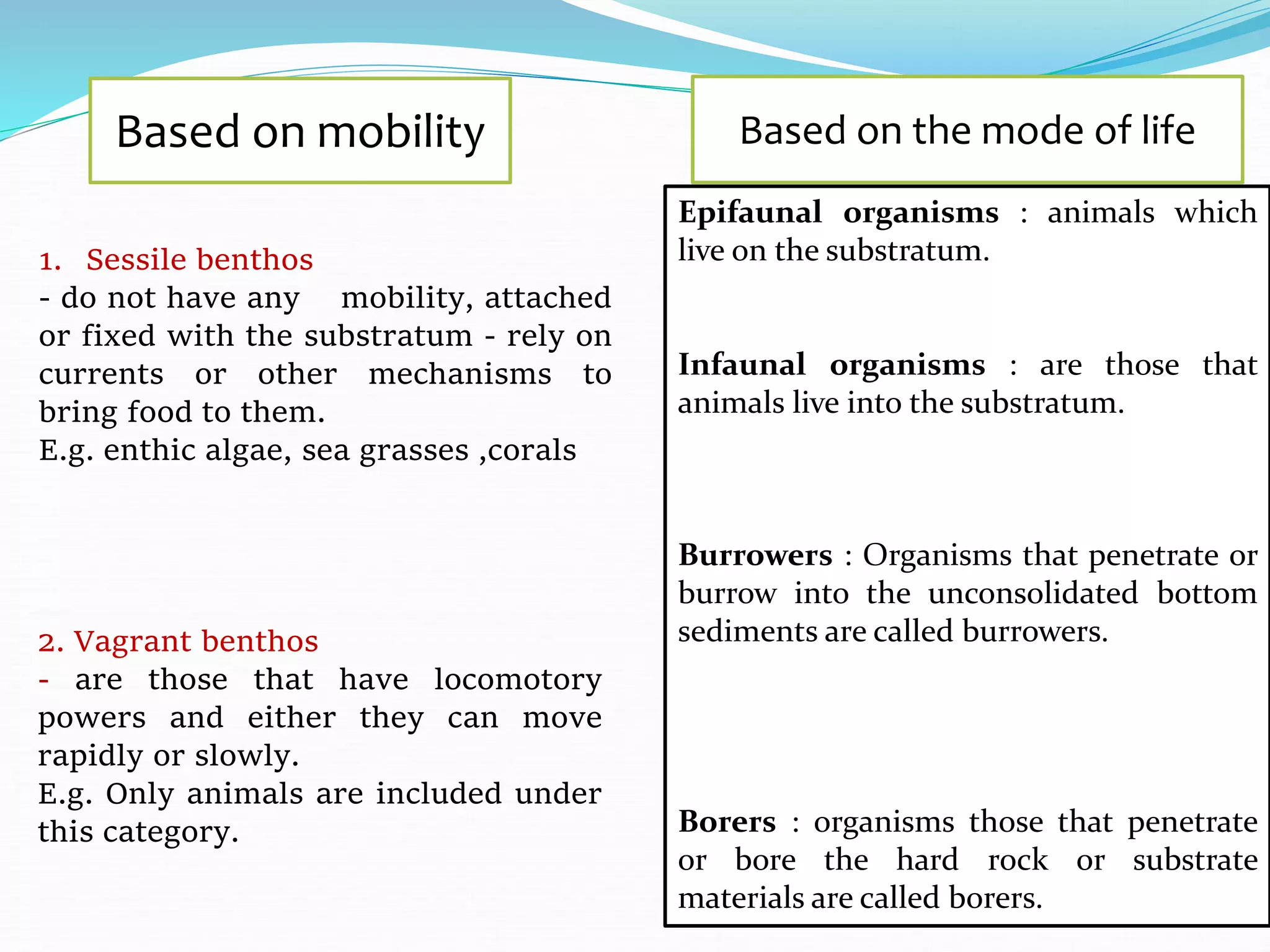 Based on mobility

1. Sessile benthos
- do not have any mobility, attached or fixed with the substratum - rely on currents or other mechanisms to bring food to them.
E.g. enthic algae, sea grasses ,corals

2. Vagrant benthos
- are those that have locomotory powers and either they can move rapidly or slowly.
E.g. Only animals are included under this category.

Based on the mode of life

Epifaunal organisms : animals which live on the substratum.

Infaunal organisms : are those that animals live into the substratum.

Burrowers : Organisms that penetrate or burrow into the unconsolidated bottom sediments are called burrowers.

Borers : organisms those that penetrate or bore the hard rock or substrate materials are called borers.